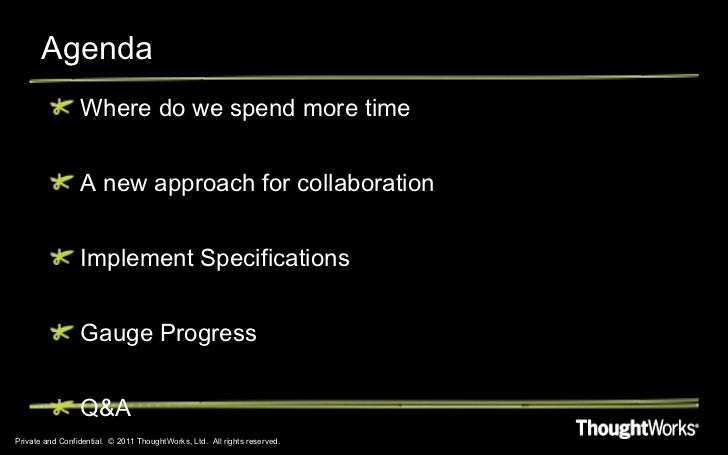 Agenda

Where do we spend more time

A new approach for collaboration

Implement Specifications

Gauge Progress

Q&A

Private and Confidential. © 2011 ThoughtWorks, Ltd. All rights reserved.

ThoughtWorks®